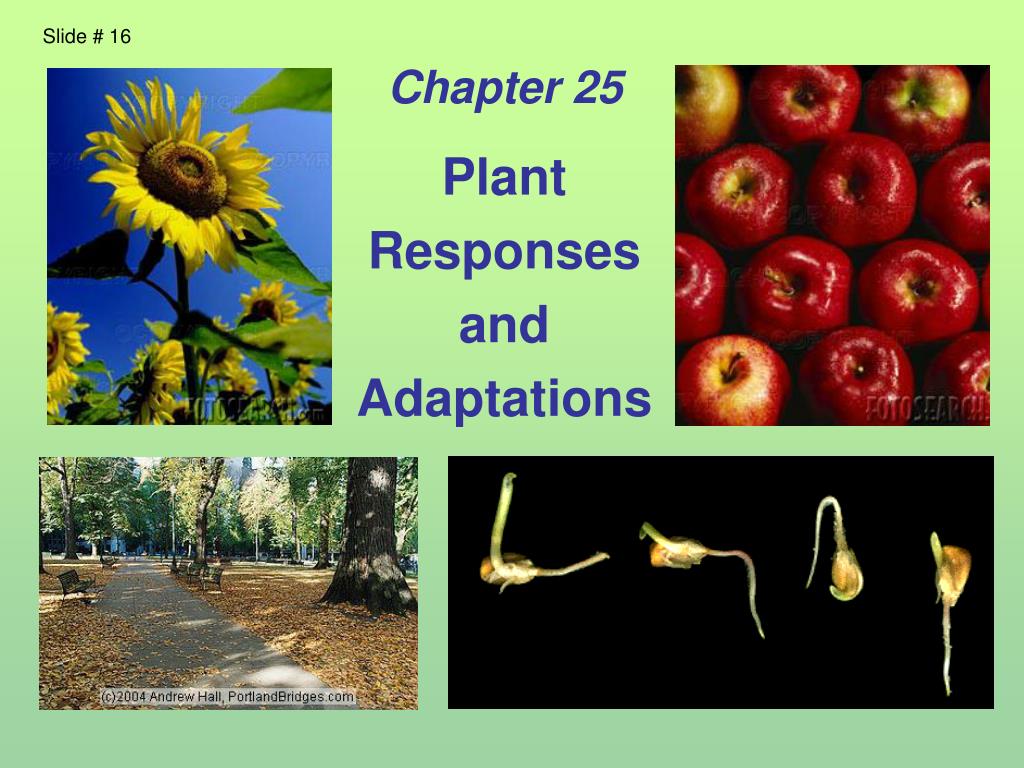 Slide # 16

Chapter 25

Plant Responses and Adaptations

FOTOSEARCH

FOTOSEARCH

(c)2004 Andrew Hall, PortlandBridges.com